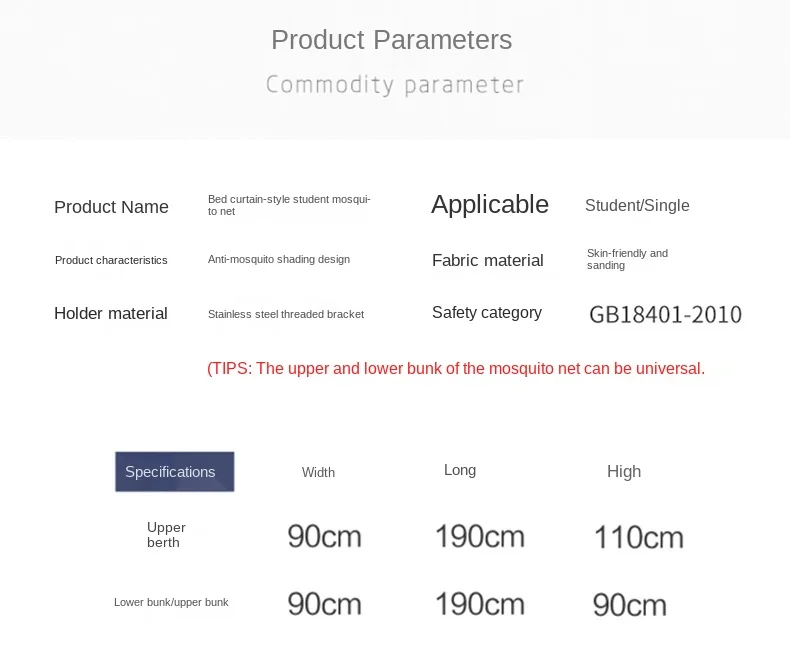 Product Parameters

Commodity parameter

| Product Name | Bed curtain-style student mosquito net | Applicable | Student/Single |
|---|---|---|---|
| Product characteristics | Anti-mosquito shading design | Fabric material | Skin-friendly and sanding |
| Holder material | Stainless steel threaded bracket | Safety category | GB18401-2010 |

(TIPS: The upper and lower bunk of the mosquito net can be universal.

| Specifications | Width | Long | High |
|---|---|---|---|
| Upper berth | 90cm | 190cm | 110cm |
| Lower bunk/upper bunk | 90cm | 190cm | 90cm |